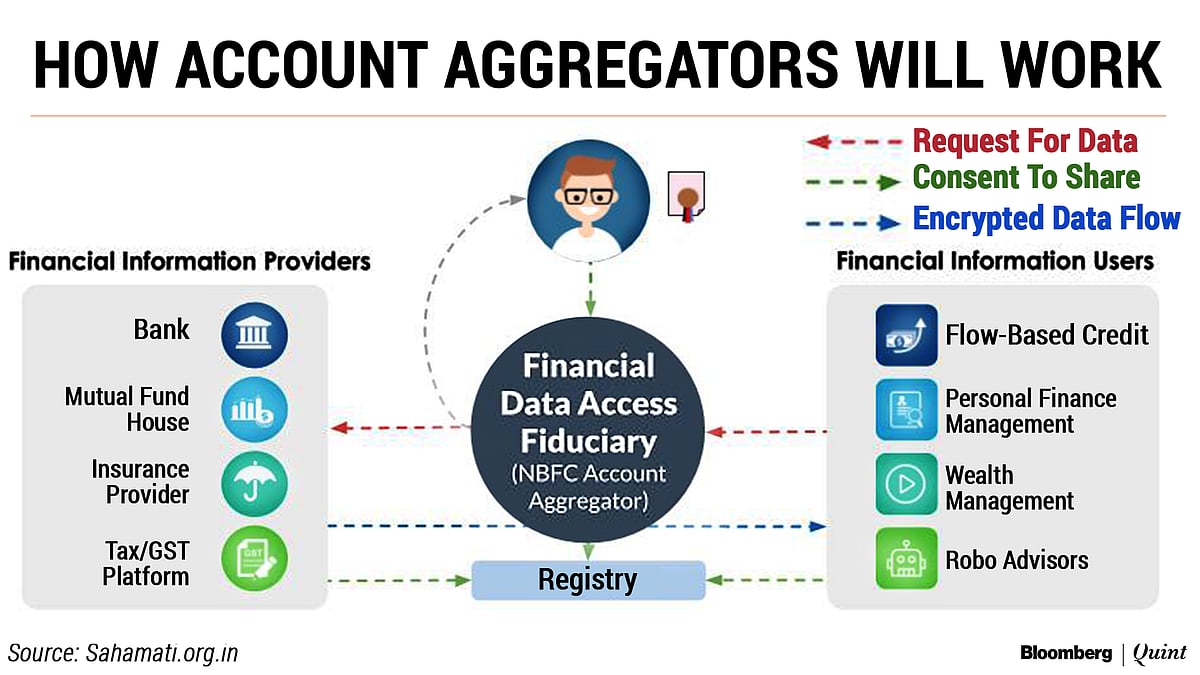 HOW ACCOUNT AGGREGATORS WILL WORK

Request For Data
Consent To Share
Encrypted Data Flow

Financial Information Providers

Bank
Mutual Fund House
Insurance Provider
Tax/GST Platform

GST

Financial Data Access Fiduciary (NBFC Account Aggregator)

Registry

Financial Information Users

Flow-Based Credit
Personal Finance Management
Wealth Management
Robo Advisors

Source: Sahamati.org.in

Bloomberg | Quint